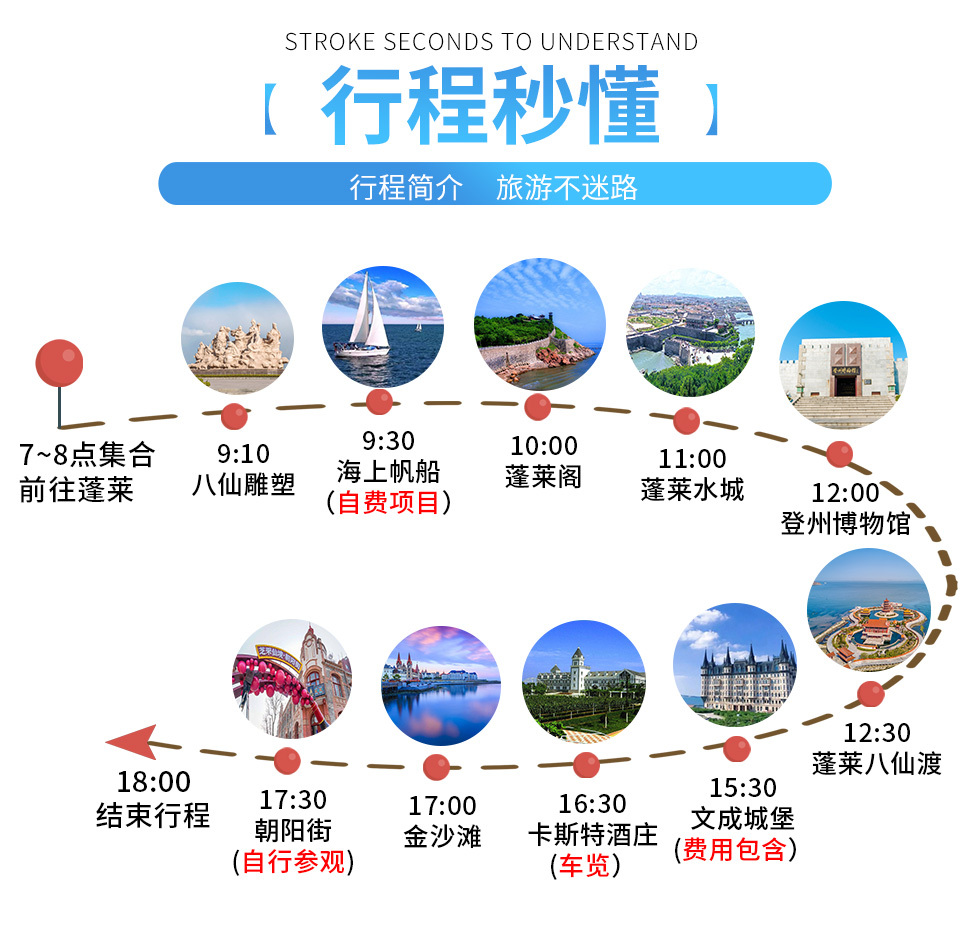 STROKE SECONDS TO UNDERSTAND

【 行程秒懂 】

行程简介　旅游不迷路

7~8点集合
前往蓬莱

9:10
八仙雕塑

9:30
海上帆船
(自费项目)

10:00
蓬莱阁

11:00
蓬莱水城

12:00
登州博物馆

12:30
蓬莱八仙渡

15:30
文成城堡
(费用包含)

16:30
卡斯特酒庄
(车览)

17:00
金沙滩

17:30
朝阳街
(自行参观)

18:00
结束行程